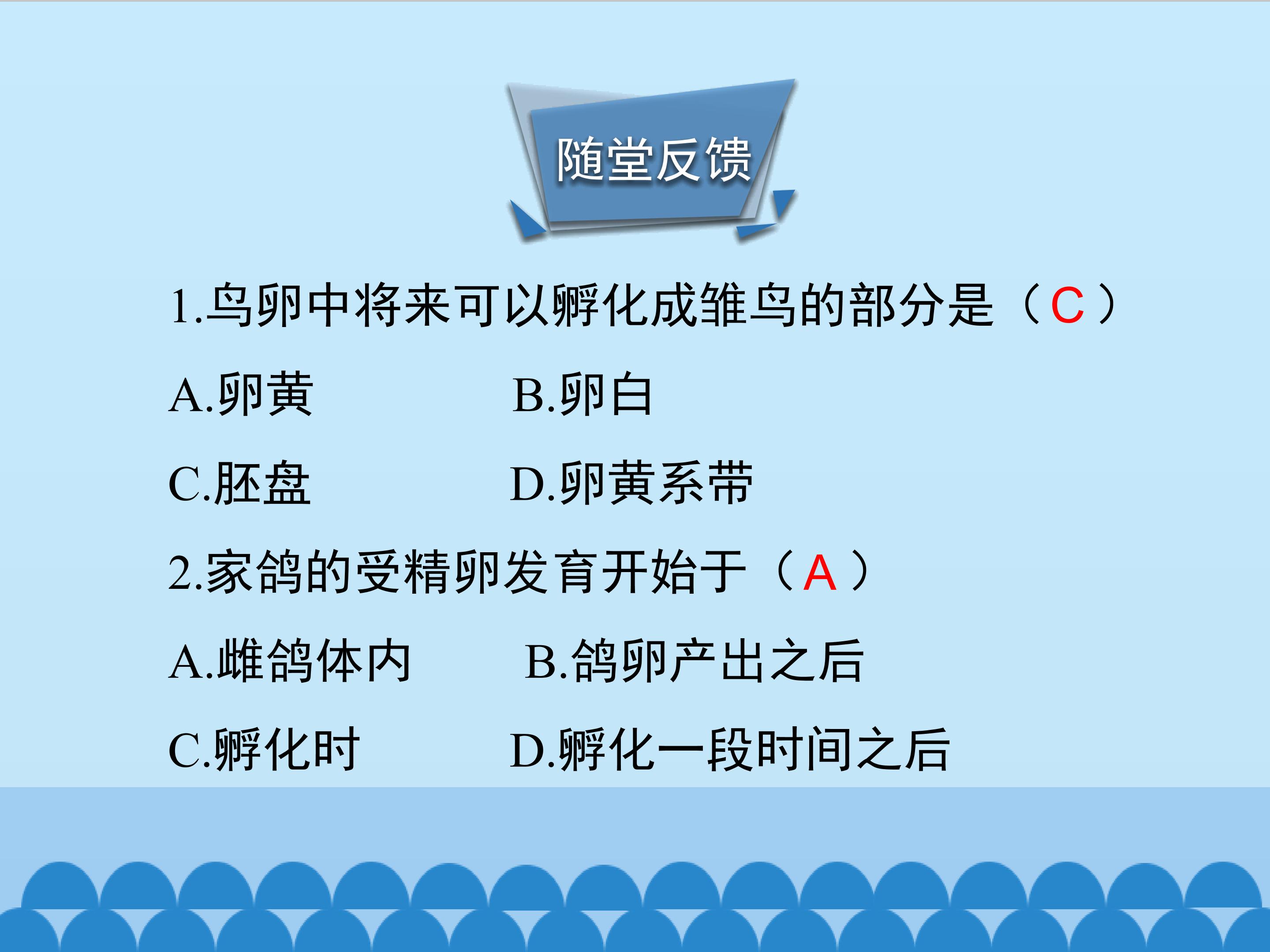 随堂反馈

1.鸟卵中将来可以孵化成雏鸟的部分是（C）

A.卵黄 B.卵白

C.胚盘 D.卵黄系带

2.家鸽的受精卵发育开始于（A）

A.雌鸽体内 B.鸽卵产出之后

C.孵化时 D.孵化一段时间之后